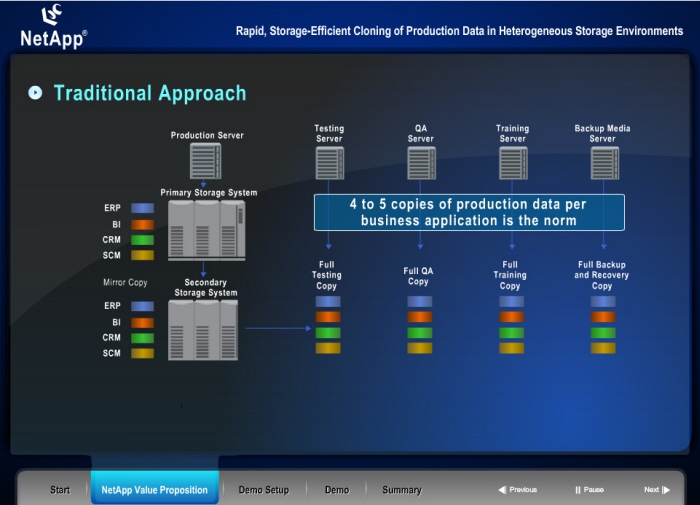 NetApp®

Rapid, Storage-Efficient Cloning of Production Data in Heterogeneous Storage Environments

Traditional Approach

Production Server

Primary Storage System

ERP
BI
CRM
SCM

Mirror Copy

Secondary Storage System

ERP
BI
CRM
SCM

Testing Server

QA Server

Training Server

Backup Media Server

4 to 5 copies of production data per business application is the norm

Full Testing Copy

Full QA Copy

Full Training Copy

Full Backup and Recovery Copy

Start
NetApp Value Proposition
Demo Setup
Demo
Summary
Previous
Pause
Next